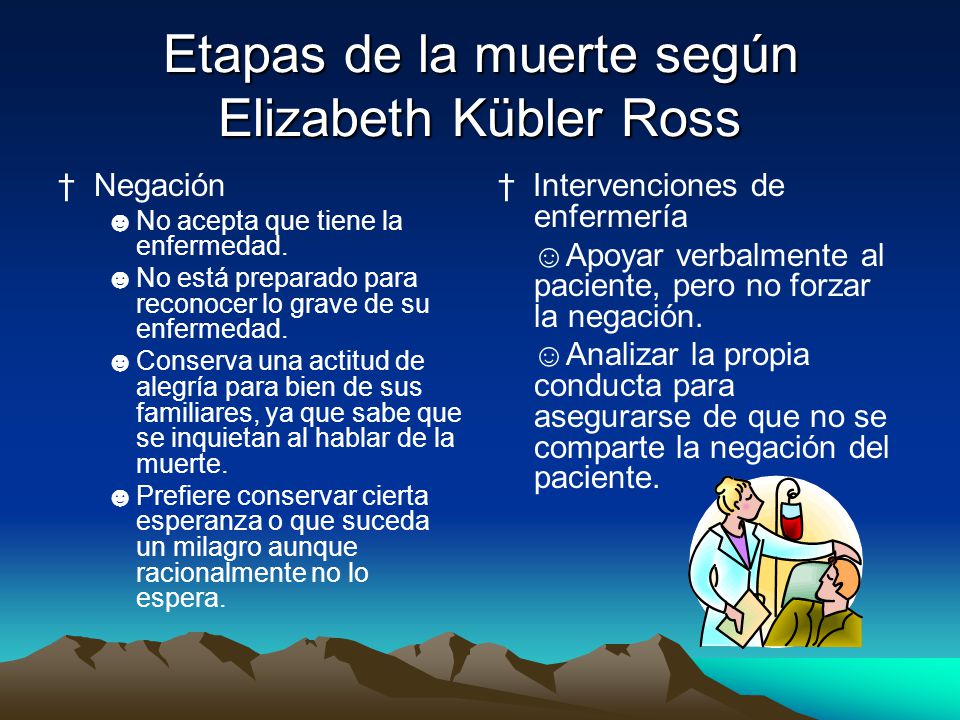 Etapas de la muerte según Elizabeth Kübler Ross

† Negación

☻ No acepta que tiene la enfermedad.

☻ No está preparado para reconocer lo grave de su enfermedad.

☻ Conserva una actitud de alegría para bien de sus familiares, ya que sabe que se inquietan al hablar de la muerte.

☻ Prefiere conservar cierta esperanza o que suceda un milagro aunque racionalmente no lo espera.

† Intervenciones de enfermería

☺ Apoyar verbalmente al paciente, pero no forzar la negación.

☺ Analizar la propia conducta para asegurarse de que no se comparte la negación del paciente.